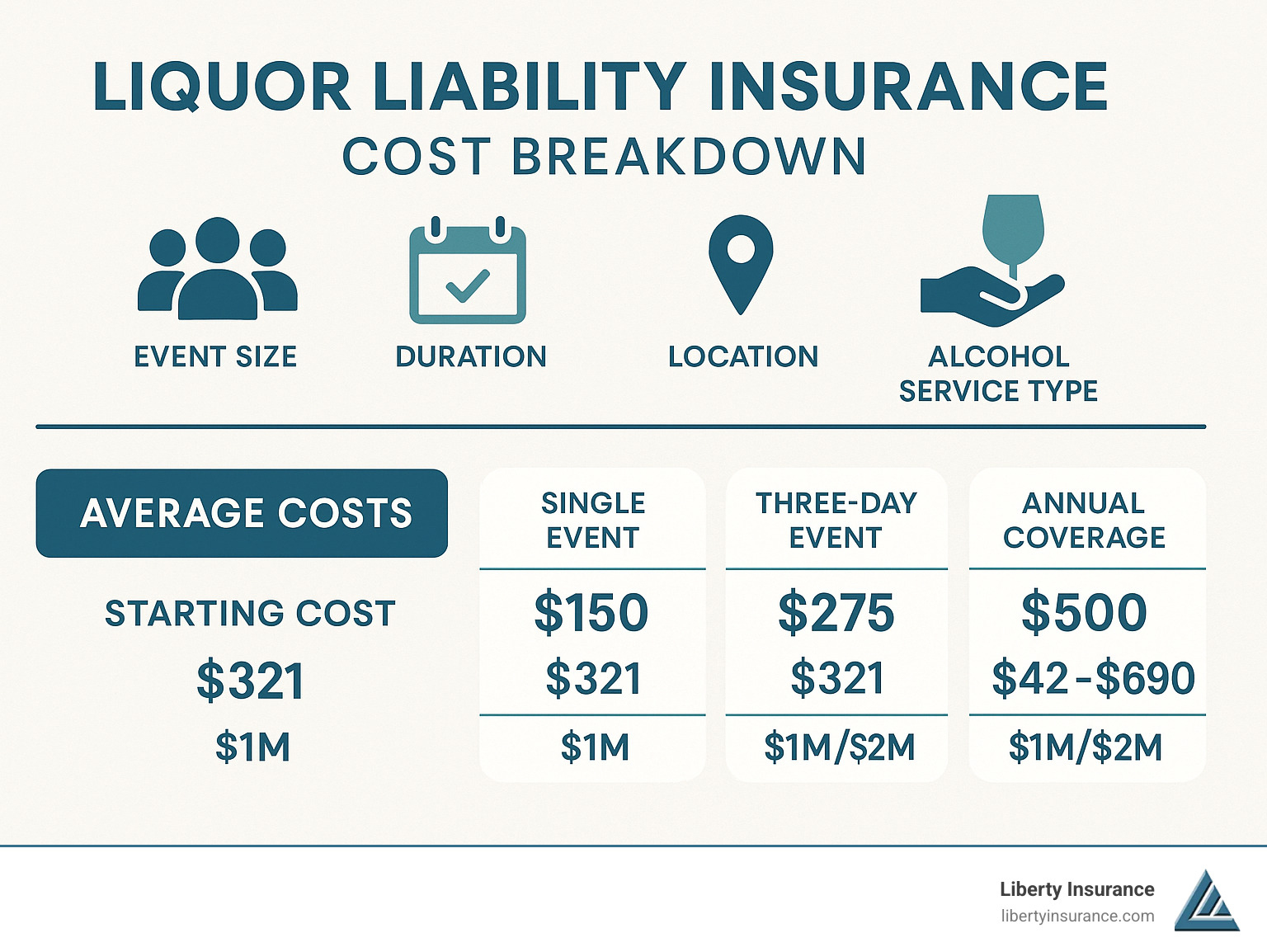 LIQUOR LIABILITY INSURANCE
COST BREAKDOWN

EVENT SIZE
DURATION
LOCATION
ALCOHOL SERVICE TYPE

| AVERAGE COSTS | SINGLE EVENT | THREE-DAY EVENT | ANNUAL COVERAGE |
|---|---|---|---|
| STARTING COST | \$150 | \$275 | \$500 |
| \$321 | \$321 | \$321 | \$42-\$690 |
| \$1M | \$1M | \$1M/\$2M | \$1M/\$2M |

Liberty Insurance
libertyinsurance.com